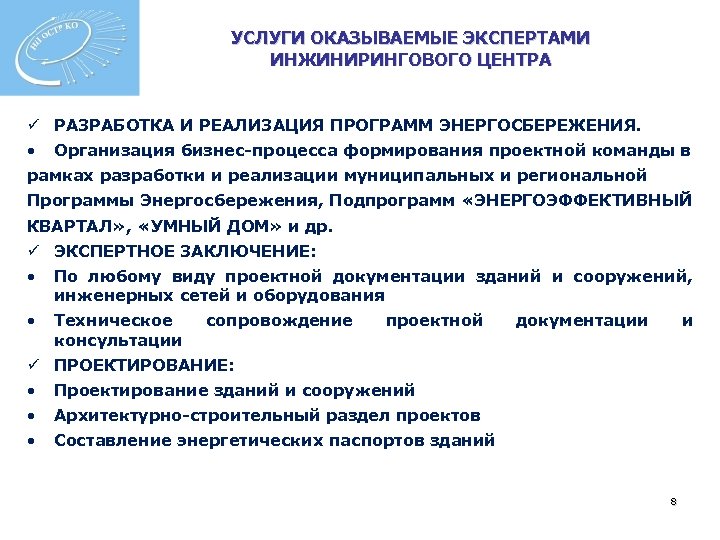 НП ОСТР КО

УСЛУГИ ОКАЗЫВАЕМЫЕ ЭКСПЕРТАМИ ИНЖИНИРИНГОВОГО ЦЕНТРА

✓ РАЗРАБОТКА И РЕАЛИЗАЦИЯ ПРОГРАММ ЭНЕРГОСБЕРЕЖЕНИЯ.

• Организация бизнес-процесса формирования проектной команды в рамках разработки и реализации муниципальных и региональной Программы Энергосбережения, Подпрограмм «ЭНЕРГОЭФФЕКТИВНЫЙ КВАРТАЛ», «УМНЫЙ ДОМ» и др.

✓ ЭКСПЕРТНОЕ ЗАКЛЮЧЕНИЕ:

• По любому виду проектной документации зданий и сооружений, инженерных сетей и оборудования

• Техническое сопровождение проектной документации и консультации

✓ ПРОЕКТИРОВАНИЕ:

• Проектирование зданий и сооружений

• Архитектурно-строительный раздел проектов

• Составление энергетических паспортов зданий

8